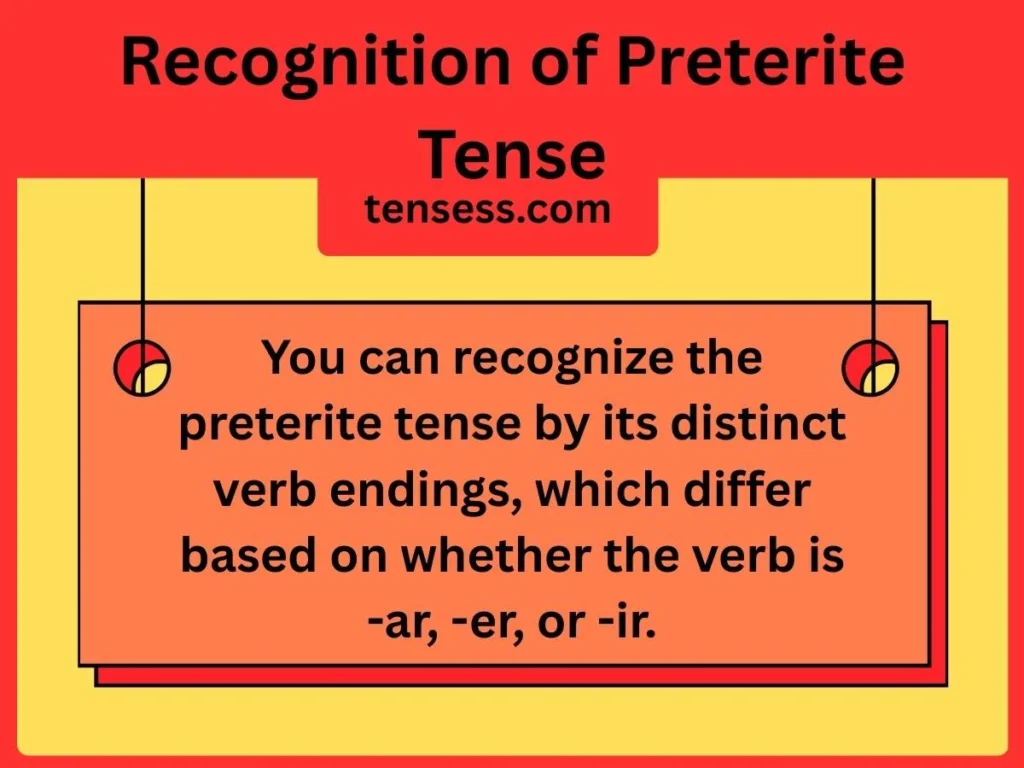 Recognition of Preterite Tense

tensess.com

You can recognize the preterite tense by its distinct verb endings, which differ based on whether the verb is -ar, -er, or -ir.